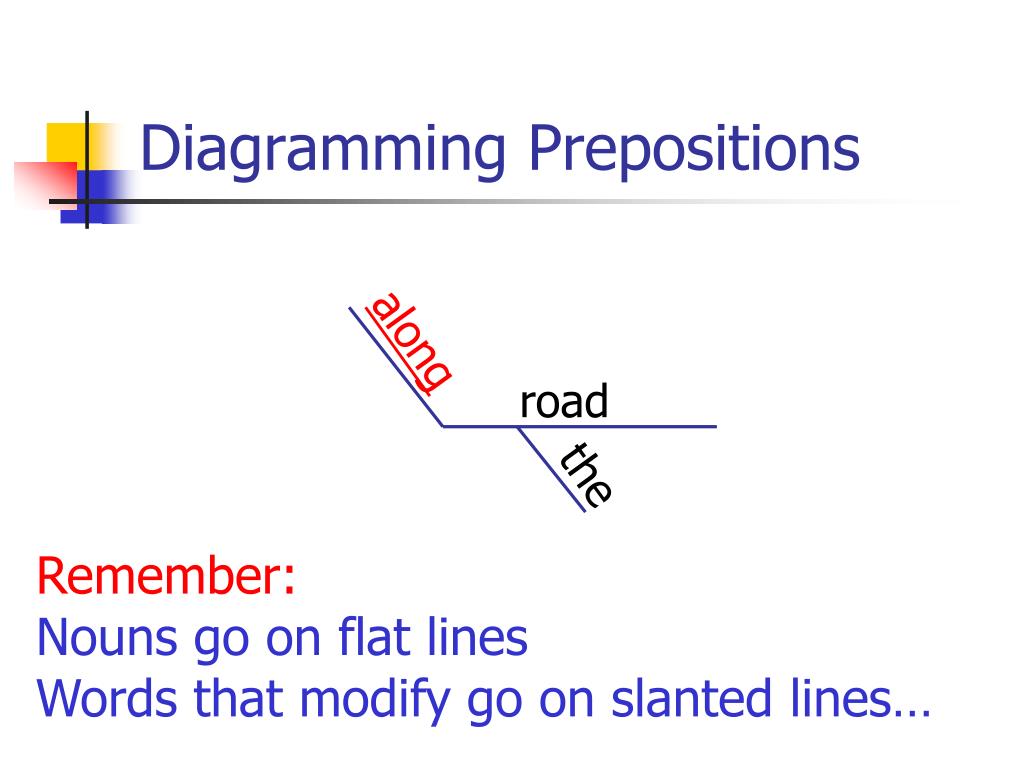 Diagramming Prepositions

along
road
the

Remember:
Nouns go on flat lines
Words that modify go on slanted lines…